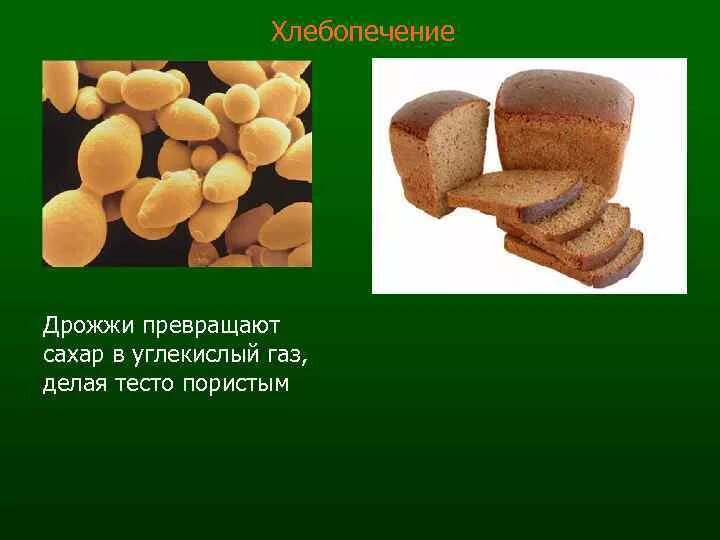 Хлебопечение

Дрожжи превращают сахар в углекислый газ, делая тесто пористым